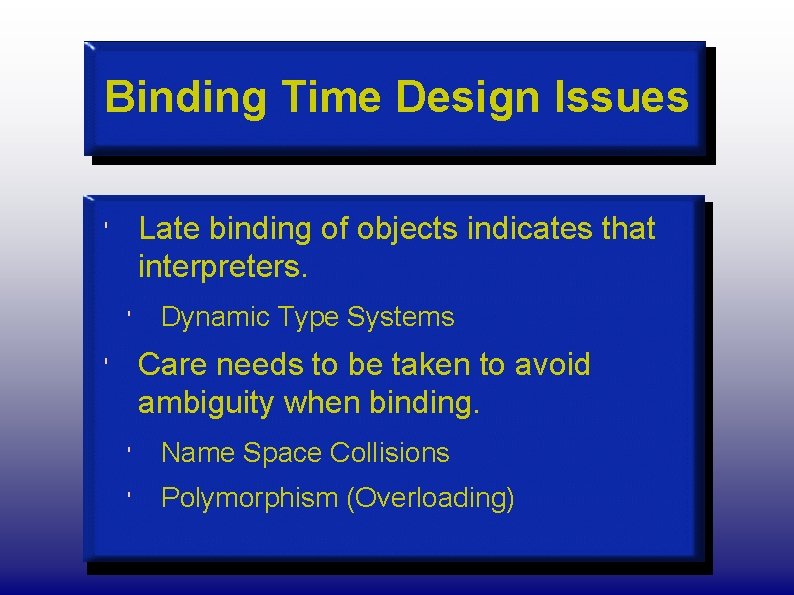 Binding Time Design Issues

' Late binding of objects indicates that interpreters.

' Dynamic Type Systems

' Care needs to be taken to avoid ambiguity when binding.

' Name Space Collisions

' Polymorphism (Overloading)